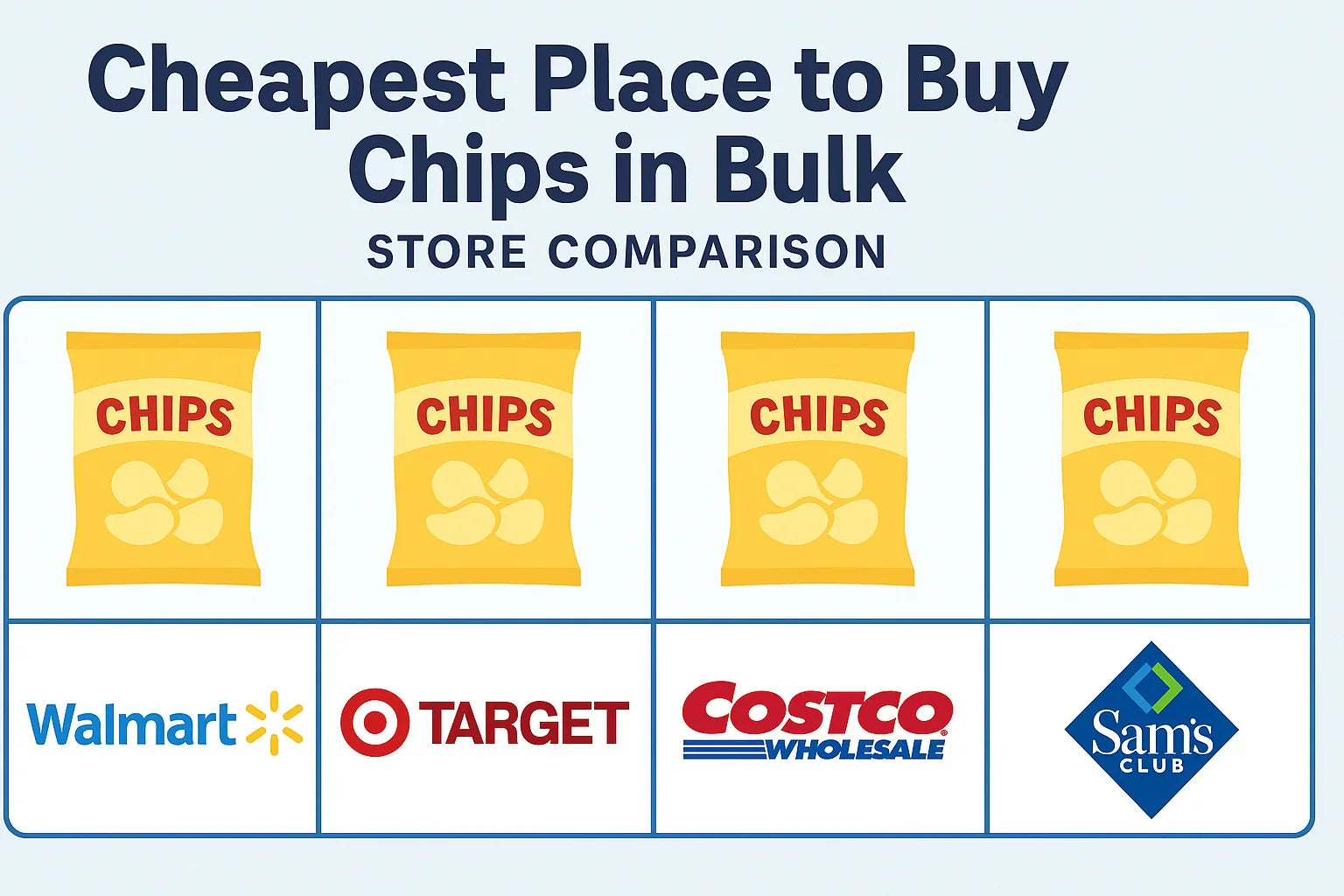 Cheapest Place to Buy Chips in Bulk

STORE COMPARISON

| CHIPS | CHIPS | CHIPS | CHIPS |
|---|---|---|---|
| Walmart | TARGET | COSTCO WHOLESALE | Sam's CLUB |